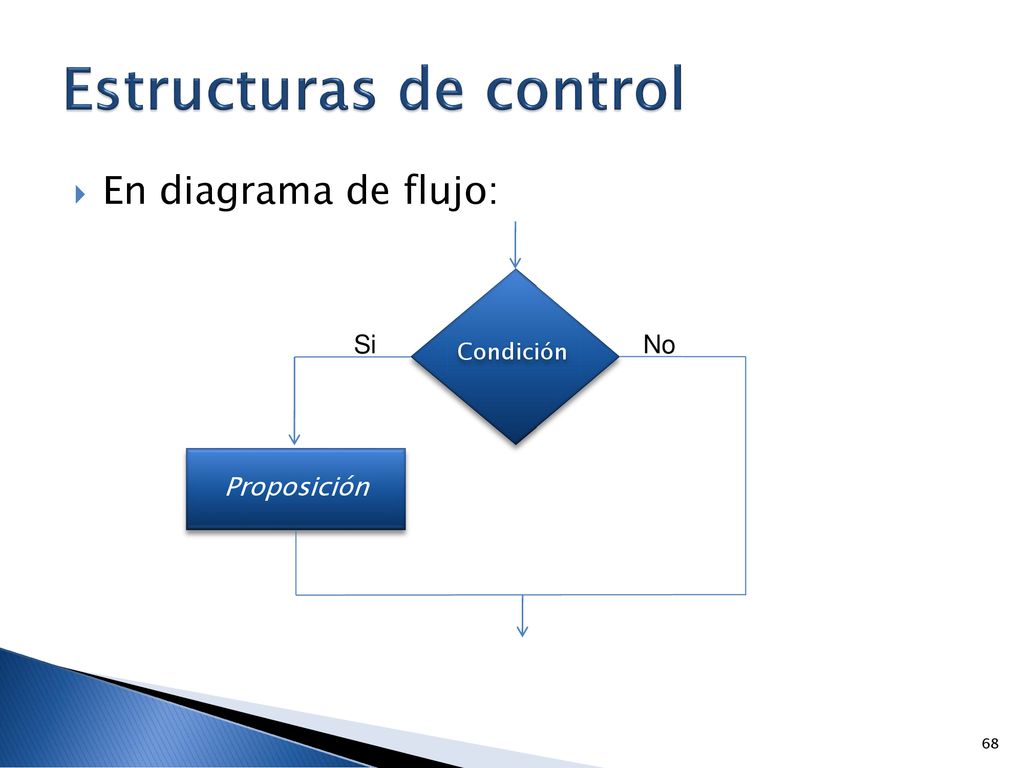 Estructuras de control

En diagrama de flujo:

Si
Condición
No

Proposición

68